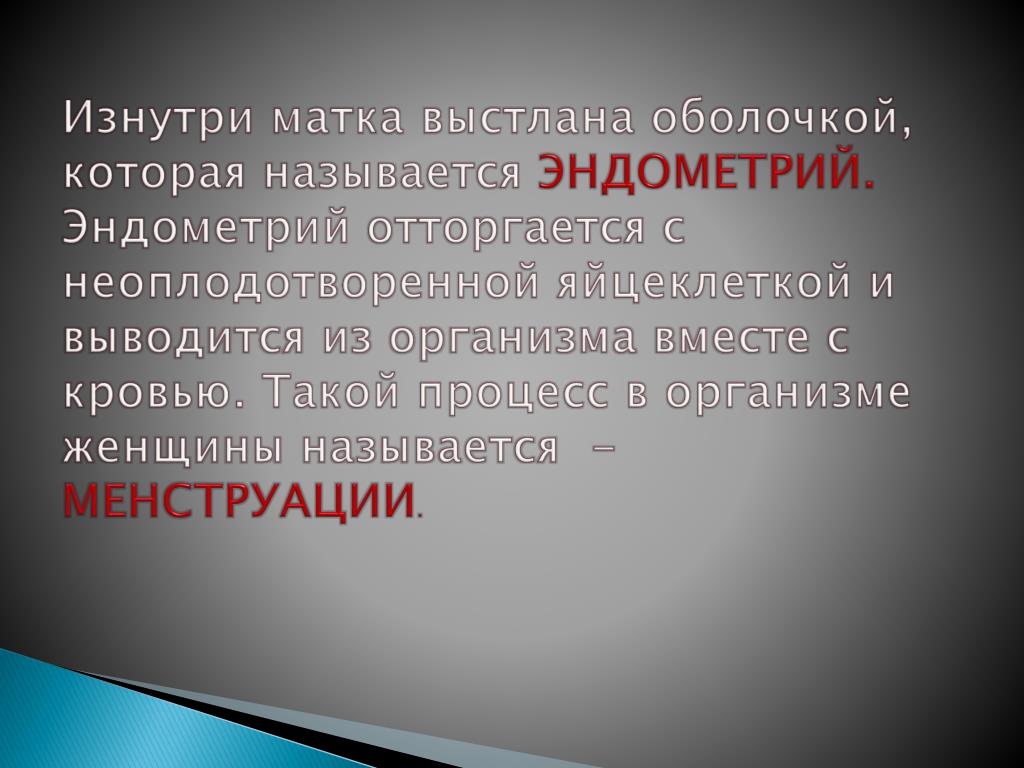 Изнутри матка выстлана оболочкой, которая называется ЭНДОМЕТРИЙ. Эндометрий отторгается с неоплодотворенной яйцеклеткой и выводится из организма вместе с кровью. Такой процесс в организме женщины называется – МЕНСТРУАЦИИ.